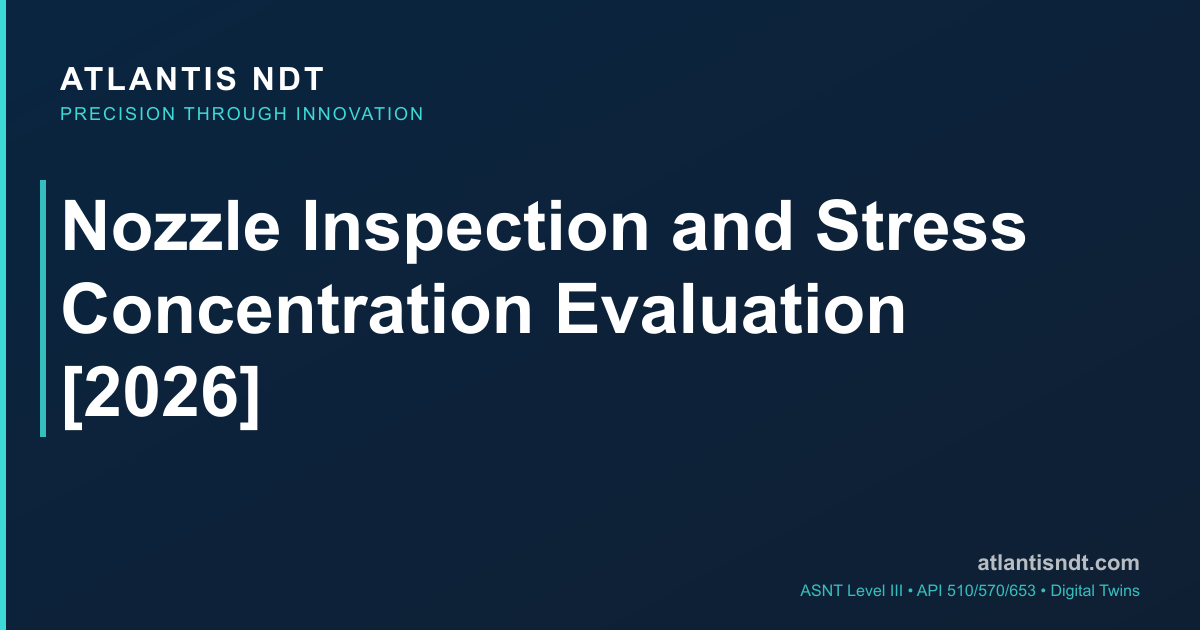 ATLANTIS NDT
PRECISION THROUGH INNOVATION

Nozzle Inspection and Stress Concentration Evaluation [2026]

atlantisndt.com
ASNT Level III • API 510/570/653 • Digital Twins